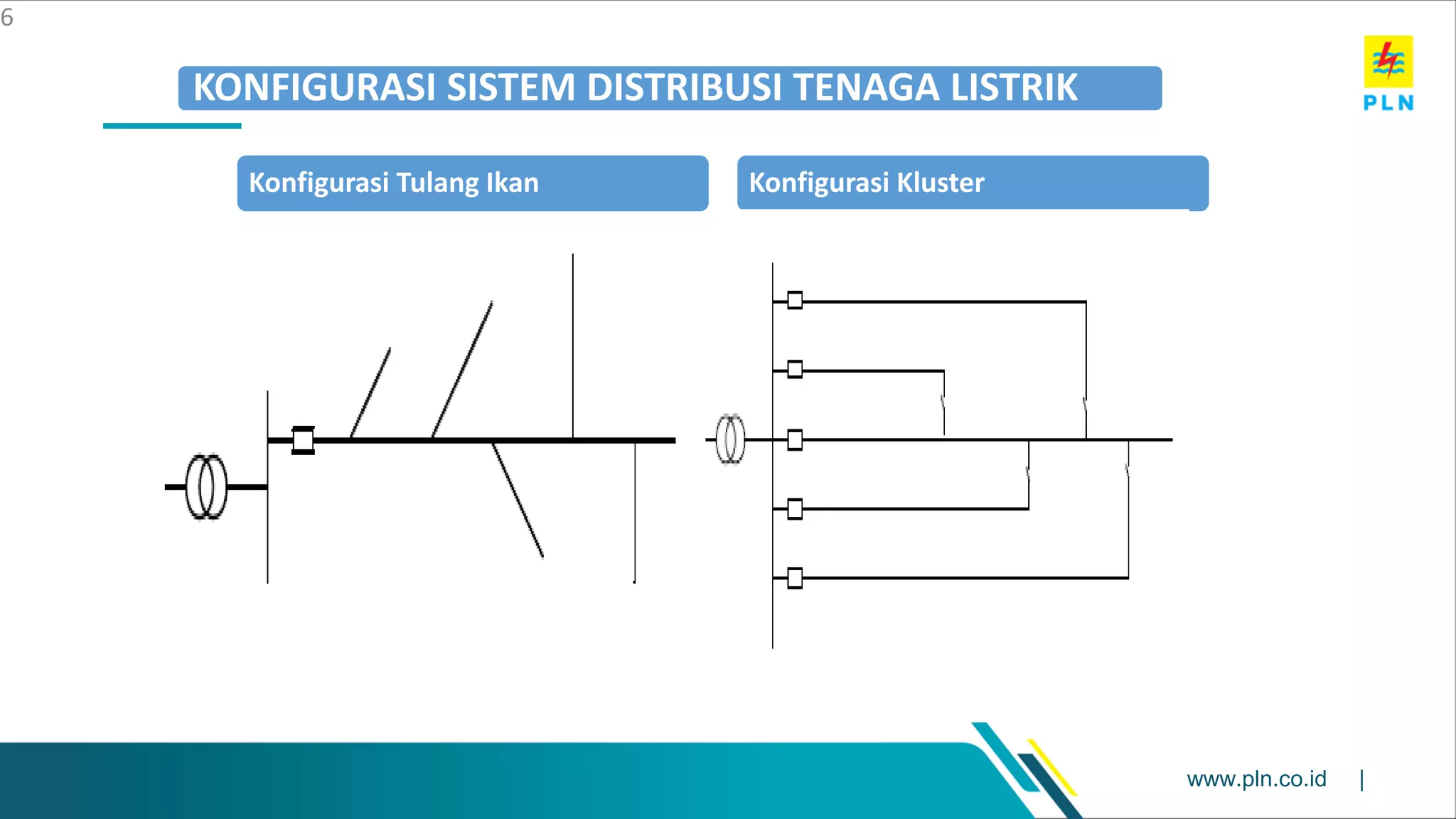 6

KONFIGURASI SISTEM DISTRIBUSI TENAGA LISTRIK

PLN

Konfigurasi Tulang Ikan

Konfigurasi Kluster

www.pln.co.id |